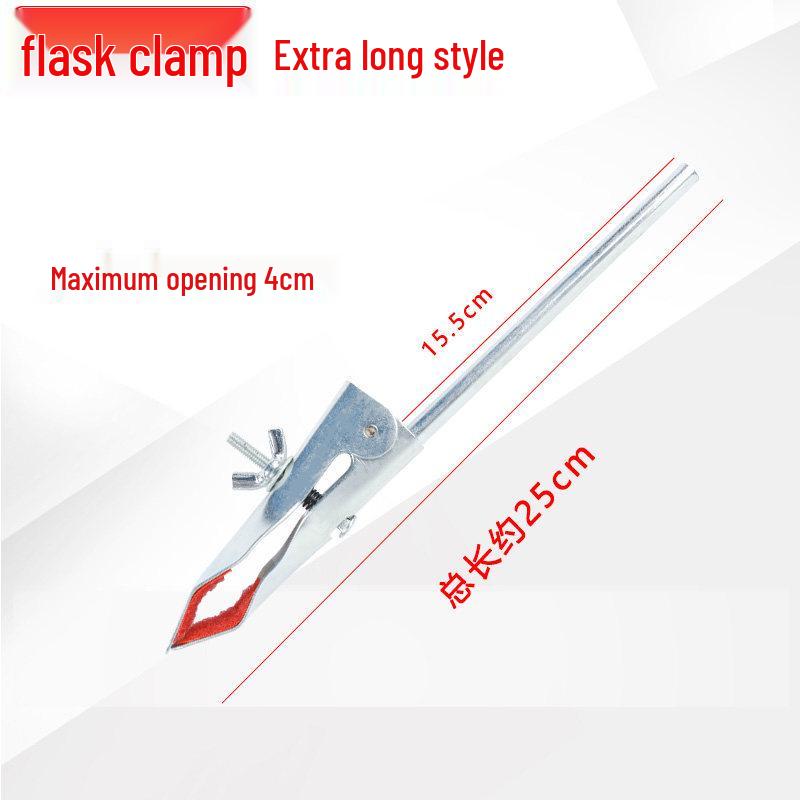 flask clamp Extra long style

Maximum opening 4cm

15.5cm

总长约25cm